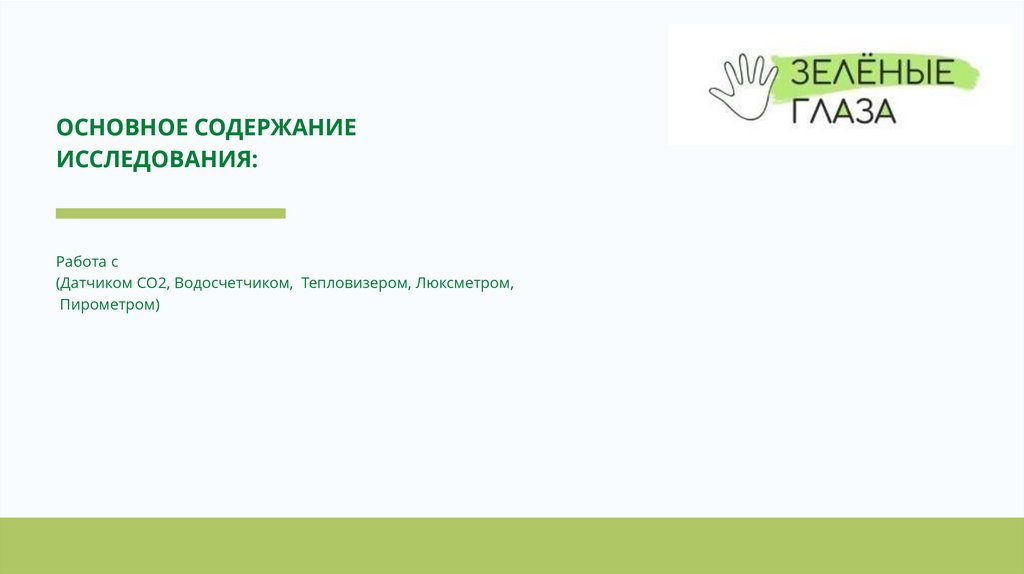 ЗЕЛЁНЫЕ ГЛАЗА

ОСНОВНОЕ СОДЕРЖАНИЕ ИССЛЕДОВАНИЯ:

Работа с
(Датчиком СО2, Водосчетчиком, Тепловизером, Люксметром, Пирометром)